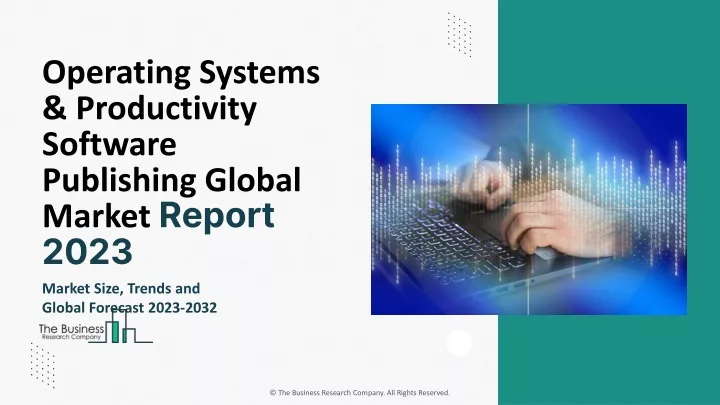 Operating Systems & Productivity Software Publishing Global Market Report 2023

Market Size, Trends and Global Forecast 2023-2032

The Business Research Company

© The Business Research Company. All Rights Reserved.